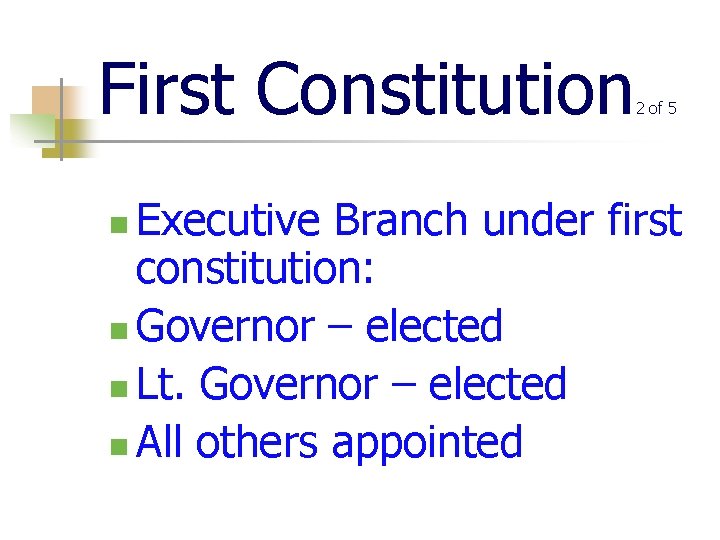 First Constitution 2 of 5

- Executive Branch under first constitution:
- Governor – elected
- Lt. Governor – elected
- All others appointed